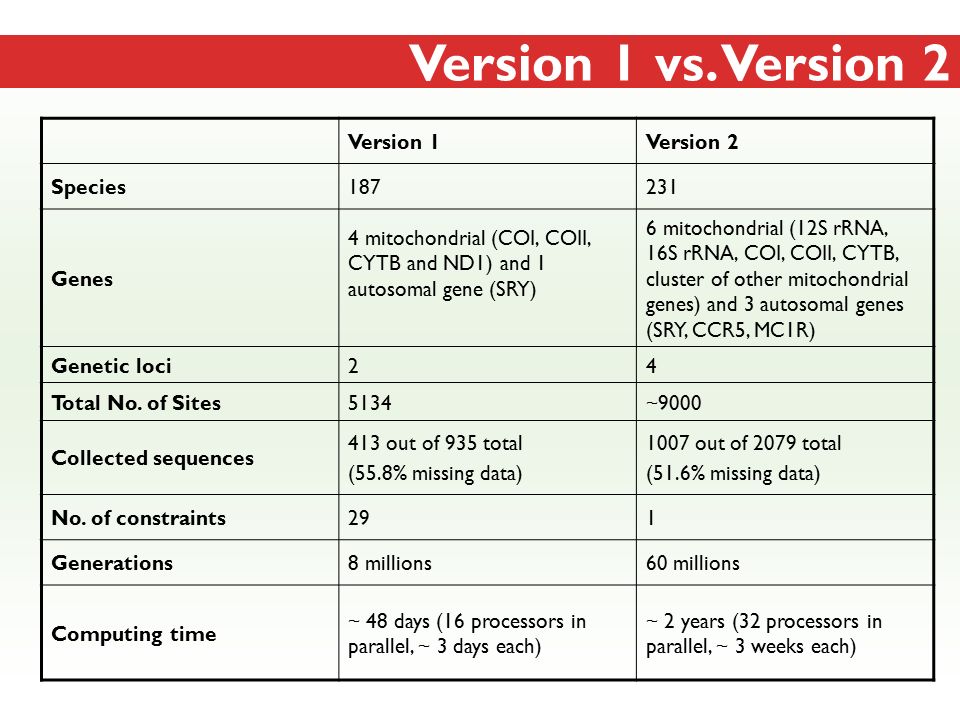 Version 1 vs. Version 2

| | Version 1 | Version 2 |
|---|---|---|
| Species | 187 | 231 |
| Genes | 4 mitochondrial (COI, COII, CYTB and ND1) and 1 autosomal gene (SRY) | 6 mitochondrial (12S rRNA, 16S rRNA, COI, COII, CYTB, cluster of other mitochondrial genes) and 3 autosomal genes (SRY, CCR5, MC1R) |
| Genetic loci | 2 | 4 |
| Total No. of Sites | 5134 | ~9000 |
| Collected sequences | 413 out of 935 total (55.8% missing data) | 1007 out of 2079 total (51.6% missing data) |
| No. of constraints | 29 | 1 |
| Generations | 8 millions | 60 millions |
| Computing time | ~ 48 days (16 processors in parallel, ~ 3 days each) | ~ 2 years (32 processors in parallel, ~ 3 weeks each) |